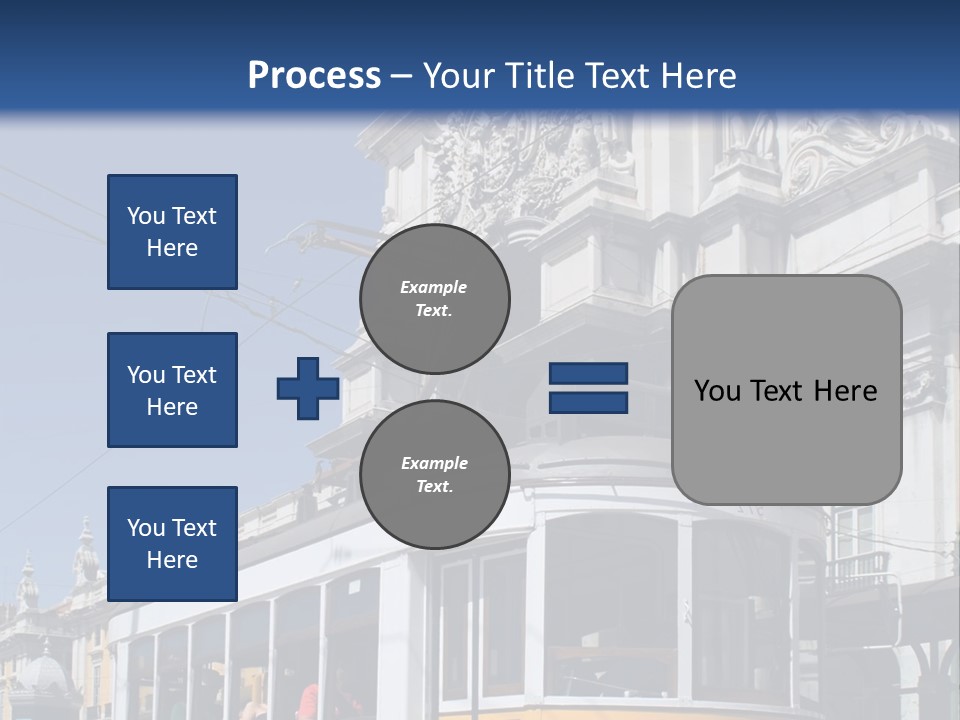 Process – Your Title Text Here

You Text Here

You Text Here

You Text Here

Example Text.

Example Text.

You Text Here